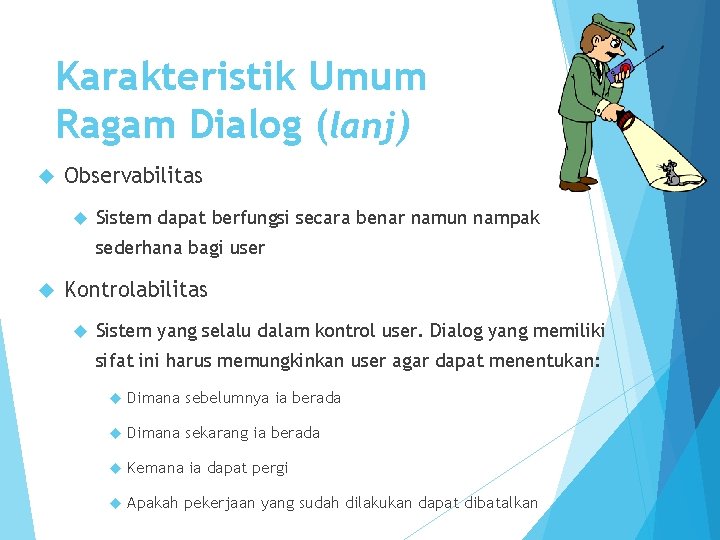 Karakteristik Umum Ragam Dialog (lanj)

Observabilitas

Sistem dapat berfungsi secara benar namun nampak sederhana bagi user

Kontrolabilitas

Sistem yang selalu dalam kontrol user. Dialog yang memiliki sifat ini harus memungkinkan user agar dapat menentukan:

Dimana sebelumnya ia berada

Dimana sekarang ia berada

Kemana ia dapat pergi

Apakah pekerjaan yang sudah dilakukan dapat dibatalkan